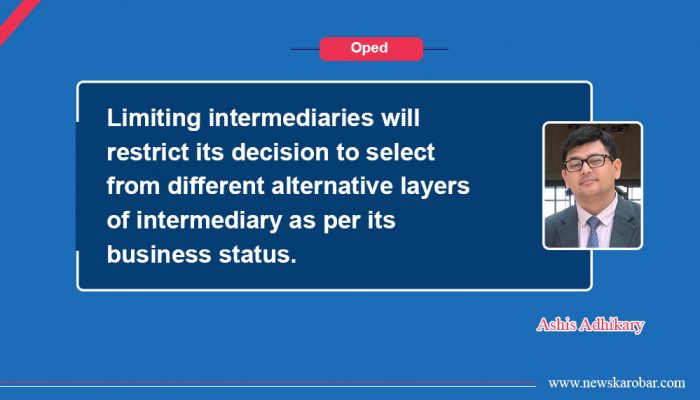 Oped

Limiting intermediaries will restrict its decision to select from different alternative layers of intermediary as per its business status.

Ashis Adhikary

www.newskarobar.com